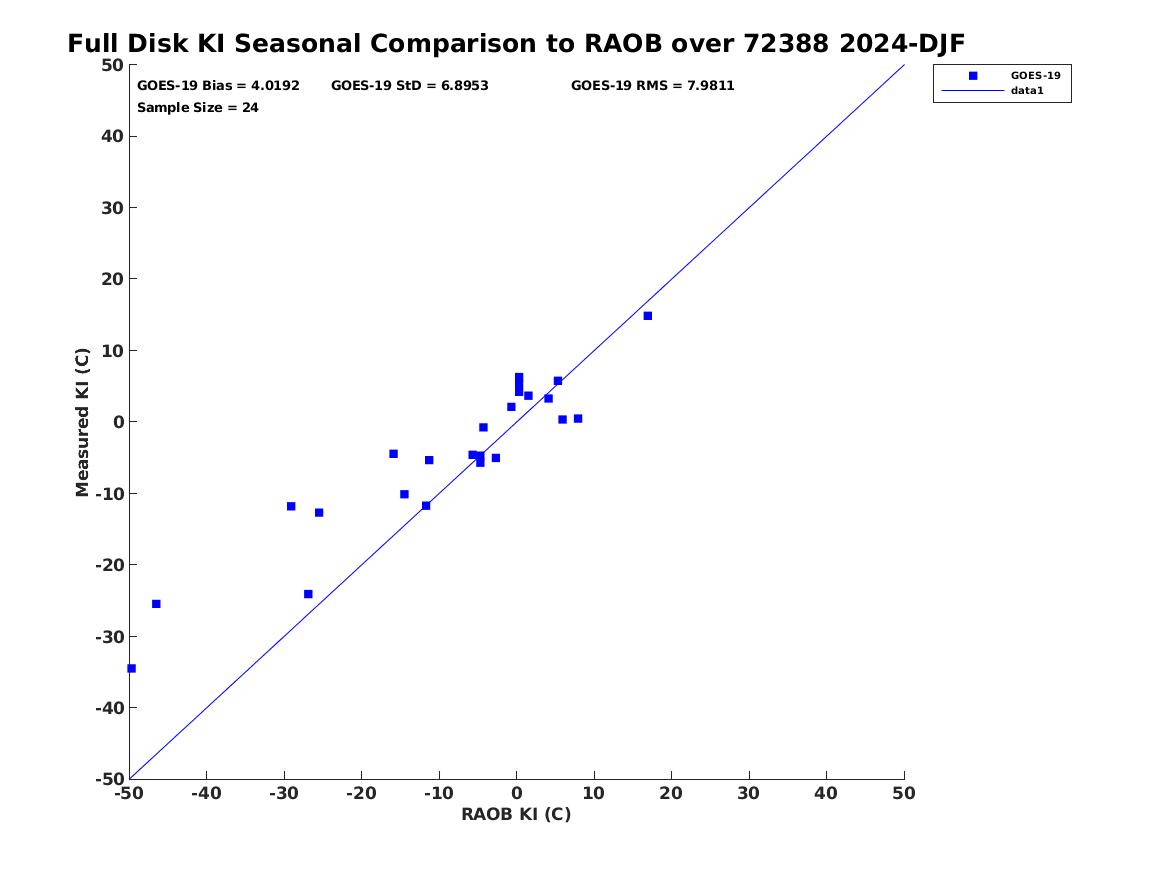 Full Disk KI Seasonal Comparison to RAOB over 72388 2024-DJF

GOES-19 Bias = 4.0192 GOES-19 StD = 6.8953 GOES-19 RMS = 7.9811
Sample Size = 24

GOES-19
data1

Measured KI (C)

50
40
30
20
10
0
-10
-20
-30
-40
-50

-50 -40 -30 -20 -10 0 10 20 30 40 50

RAOB KI (C)